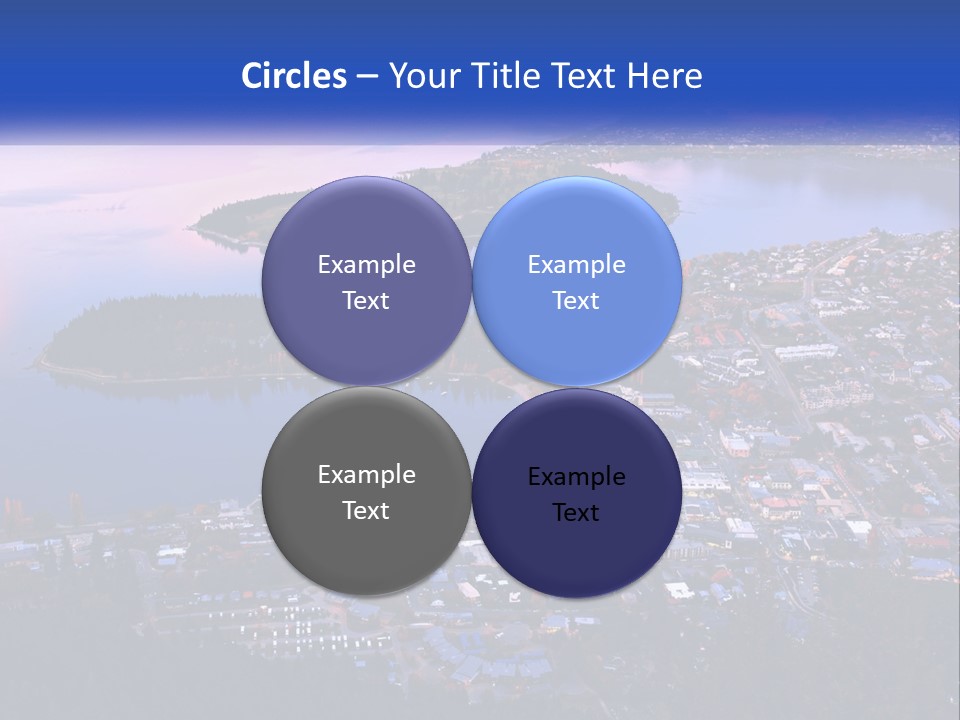 Circles – Your Title Text Here

Example Text

Example Text

Example Text

Example Text